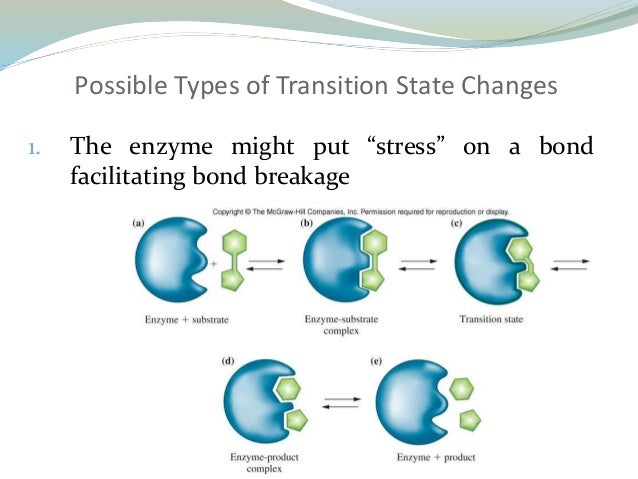 Possible Types of Transition State Changes

1. The enzyme might put “stress” on a bond facilitating bond breakage

Copyright © The McGraw-Hill Companies, Inc. Permission required for reproduction or display.

(a)
+
Enzyme + substrate

(b)
Enzyme-substrate complex

(c)
Transition state

(d)
Enzyme-product complex

(e)
Enzyme + product